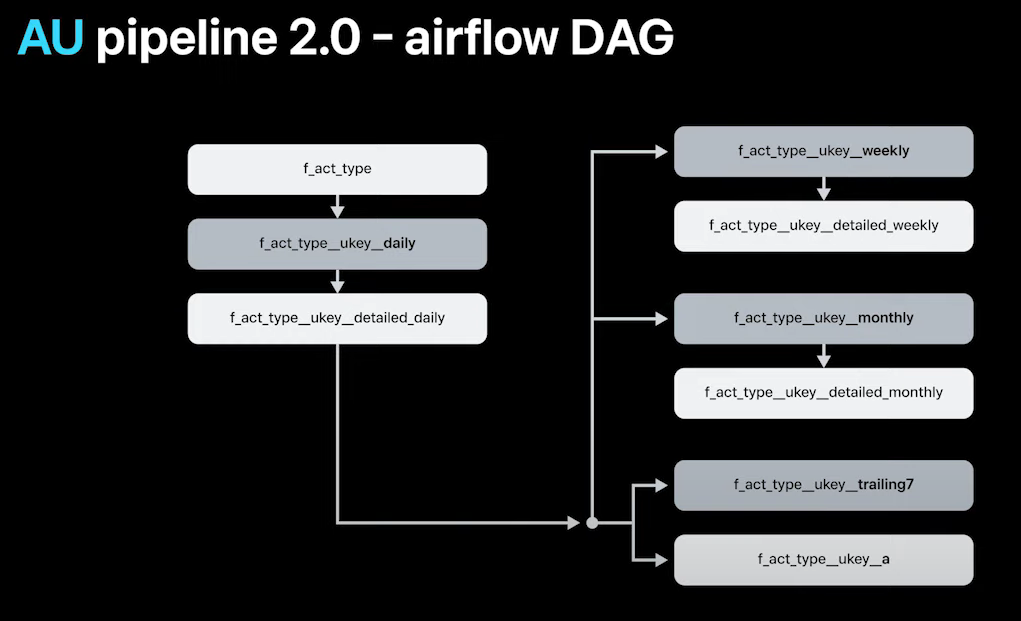 AU pipeline 2.0 - airflow DAG

f_act_type

f_act_type__ukey__daily

f_act_type__ukey__detailed_daily

f_act_type__ukey__weekly

f_act_type__ukey__detailed_weekly

f_act_type__ukey__monthly

f_act_type__ukey__detailed_monthly

f_act_type__ukey__trailing7

f_act_type__ukey__a